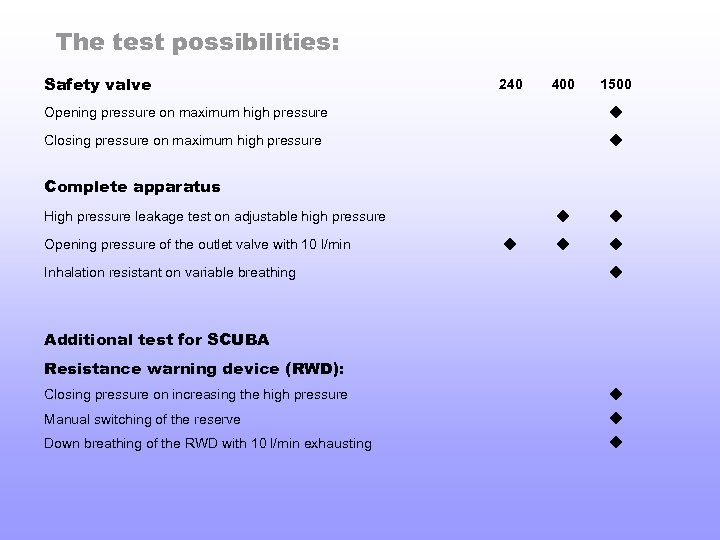 The test possibilities:

| Safety valve | 240 | 400 | 1500 |
|---|---|---|---|
| Opening pressure on maximum high pressure | | | ◆ |
| Closing pressure on maximum high pressure | | | ◆ |
| **Complete apparatus** | | | |
| High pressure leakage test on adjustable high pressure | | ◆ | ◆ |
| Opening pressure of the outlet valve with 10 l/min | ◆ | ◆ | ◆ |
| Inhalation resistant on variable breathing | | | ◆ |
| **Additional test for SCUBA** | | | |
| **Resistance warning device (RWD):** | | | |
| Closing pressure on increasing the high pressure | | | ◆ |
| Manual switching of the reserve | | | ◆ |
| Down breathing of the RWD with 10 l/min exhausting | | | ◆ |